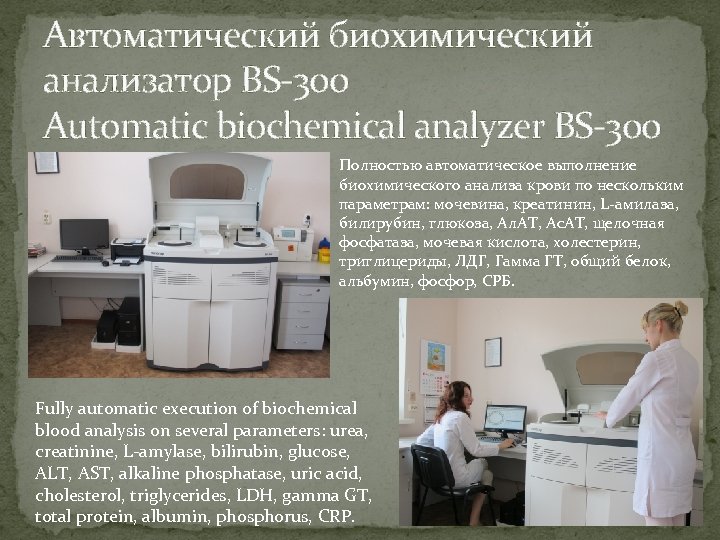 Автоматический биохимический анализатор BS-300
Automatic biochemical analyzer BS-300

Полностью автоматическое выполнение биохимического анализа крови по нескольким параметрам: мочевина, креатинин, L-амилаза, билирубин, глюкоза, АлАТ, АсАТ, щелочная фосфатаза, мочевая кислота, холестерин, триглицериды, ЛДГ, Гамма ГТ, общий белок, альбумин, фосфор, СРБ.

Fully automatic execution of biochemical blood analysis on several parameters: urea, creatinine, L-amylase, bilirubin, glucose, ALT, AST, alkaline phosphatase, uric acid, cholesterol, triglycerides, LDH, gamma GT, total protein, albumin, phosphorus, CRP.